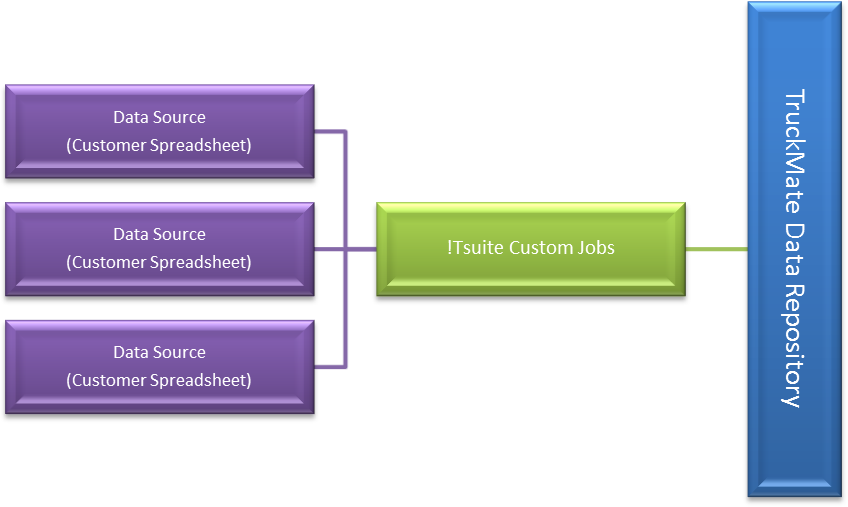 Data Source
(Customer Spreadsheet)

Data Source
(Customer Spreadsheet)

Data Source
(Customer Spreadsheet)

!Tsuite Custom Jobs

TruckMate Data Repository